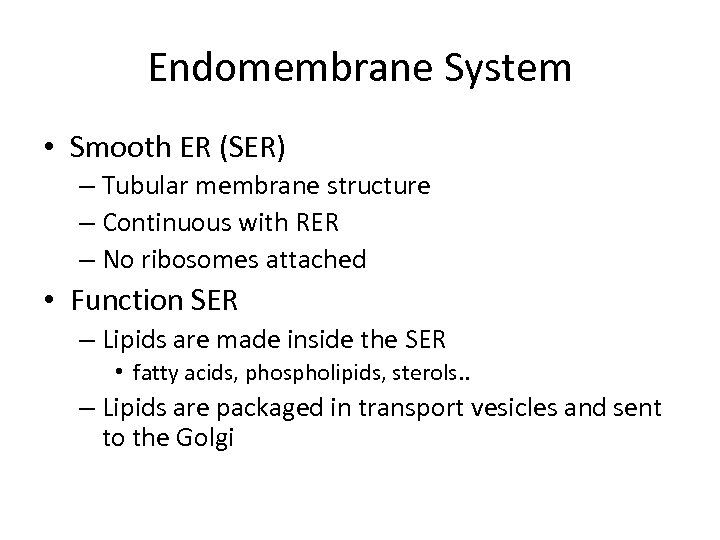 Endomembrane System

• Smooth ER (SER)
– Tubular membrane structure
– Continuous with RER
– No ribosomes attached
• Function SER
– Lipids are made inside the SER
• fatty acids, phospholipids, sterols..
– Lipids are packaged in transport vesicles and sent to the Golgi